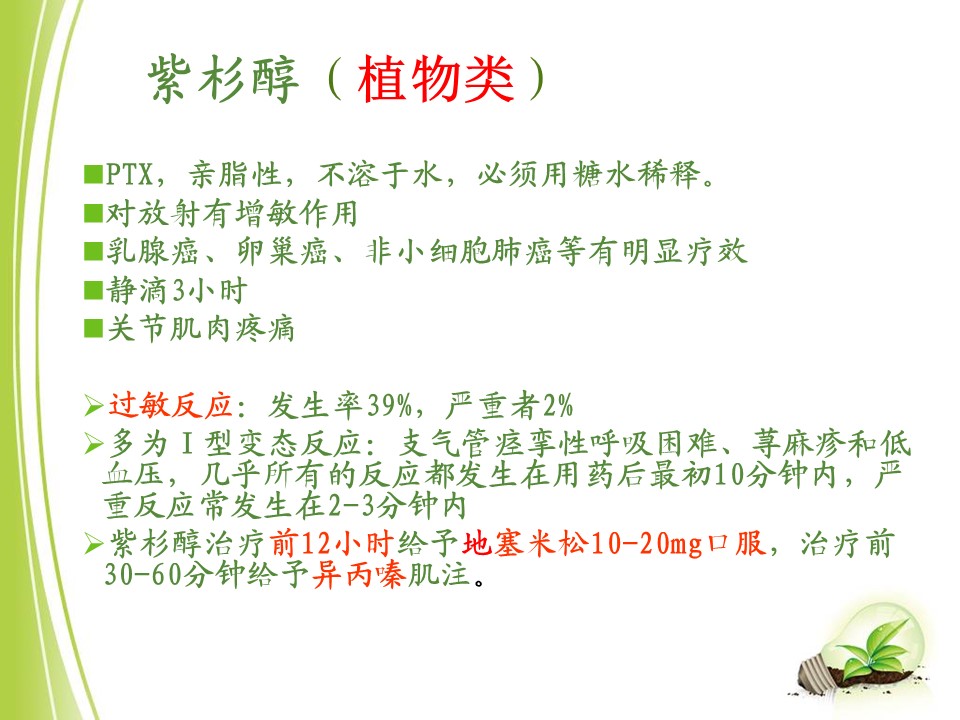 紫杉醇（植物类）

■PTX，亲脂性，不溶于水，必须用糖水稀释。
■对放射有增敏作用
■乳腺癌、卵巢癌、非小细胞肺癌等有明显疗效
■静滴3小时
■关节肌肉疼痛

➢过敏反应：发生率39%，严重者2%
➢多为Ⅰ型变态反应：支气管痉挛性呼吸困难、荨麻疹和低血压，几乎所有的反应都发生在用药后最初10分钟内，严重反应常发生在2-3分钟内
➢紫杉醇治疗前12小时给予地塞米松10-20mg口服，治疗前30-60分钟给予异丙嗪肌注。